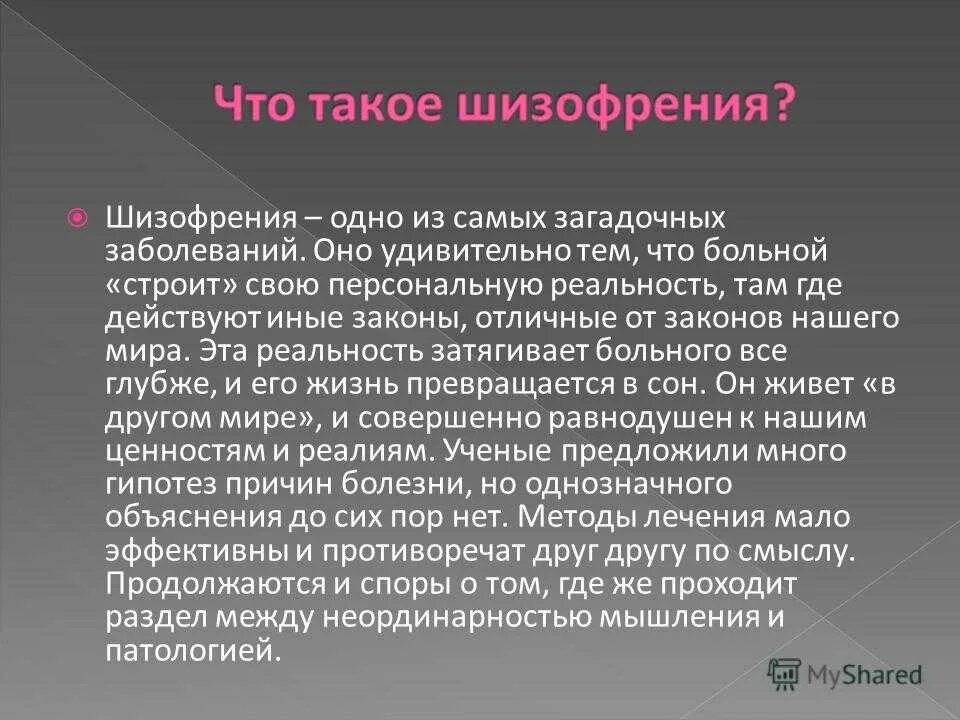 Что такое шизофрения?

Шизофрения – одно из самых загадочных заболеваний. Оно удивительно тем, что больной «строит» свою персональную реальность, там где действуют иные законы, отличные от законов нашего мира. Эта реальность затягивает больного все глубже, и его жизнь превращается в сон. Он живет «в другом мире», и совершенно равнодушен к нашим ценностям и реалиям. Ученые предложили много гипотез причин болезни, но однозначного объяснения до сих пор нет. Методы лечения мало эффективны и противоречат друг другу по смыслу. Продолжаются и споры о том, где же проходит раздел между неординарностью мышления и патологией.

MyShared